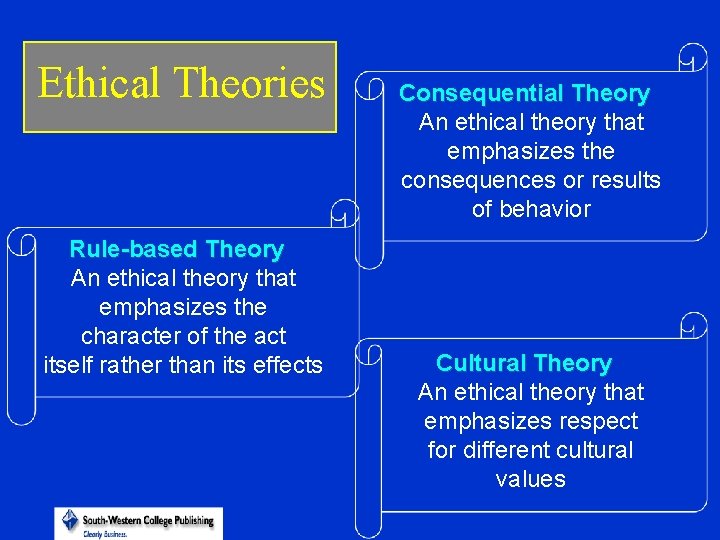 Ethical Theories

Consequential Theory
An ethical theory that emphasizes the consequences or results of behavior

Rule-based Theory
An ethical theory that emphasizes the character of the act itself rather than its effects

Cultural Theory
An ethical theory that emphasizes respect for different cultural values

South-Western College Publishing
Clearly Business.